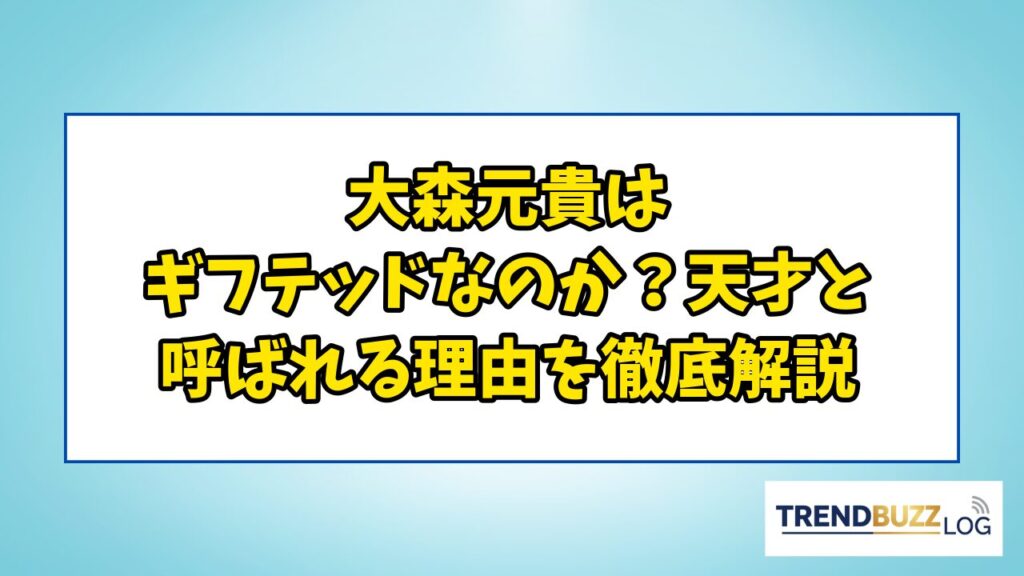 大森元貴は
ギフテッドなのか？天才と
呼ばれる理由を徹底解説

TRENDBUZZ LOG